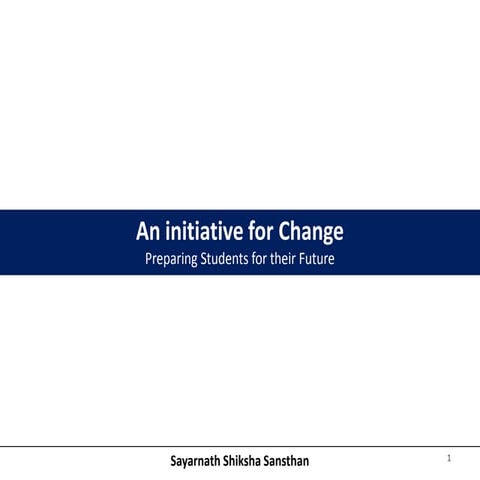 An initiative for Change

Preparing Students for their Future

Sayarnath Shiksha Sansthan

1